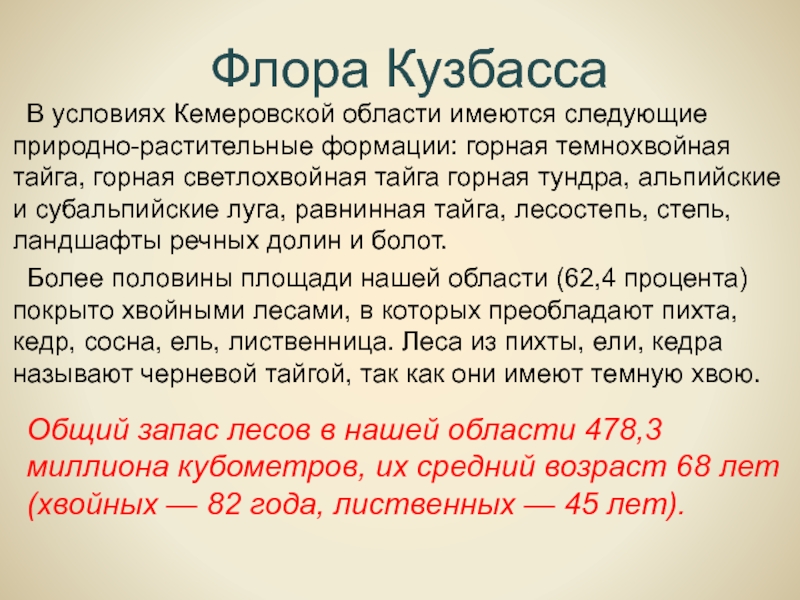 Флора Кузбасса

В условиях Кемеровской области имеются следующие природно-растительные формации: горная темнохвойная тайга, горная светлохвойная тайга горная тундра, альпийские и субальпийские луга, равнинная тайга, лесостепь, степь, ландшафты речных долин и болот.

Более половины площади нашей области (62,4 процента) покрыто хвойными лесами, в которых преобладают пихта, кедр, сосна, ель, лиственница. Леса из пихты, ели, кедра называют черневой тайгой, так как они имеют темную хвою.

Общий запас лесов в нашей области 478,3 миллиона кубометров, их средний возраст 68 лет (хвойных — 82 года, лиственных — 45 лет).